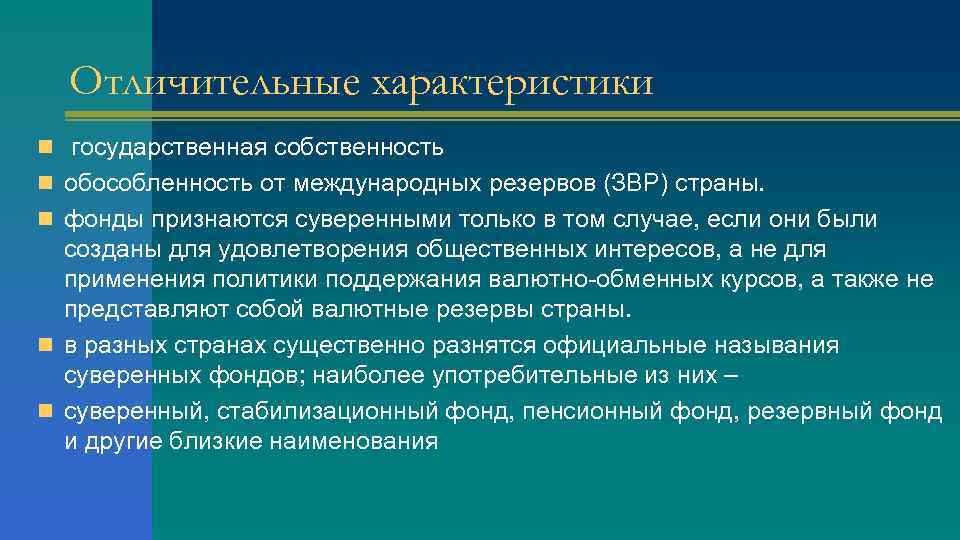 Отличительные характеристики

государственная собственность

обособленность от международных резервов (ЗВР) страны.

фонды признаются суверенными только в том случае, если они были созданы для удовлетворения общественных интересов, а не для применения политики поддержания валютно-обменных курсов, а также не представляют собой валютные резервы страны.

в разных странах существенно разнятся официальные называния суверенных фондов; наиболее употребительные из них –

суверенный, стабилизационный фонд, пенсионный фонд, резервный фонд и другие близкие наименования